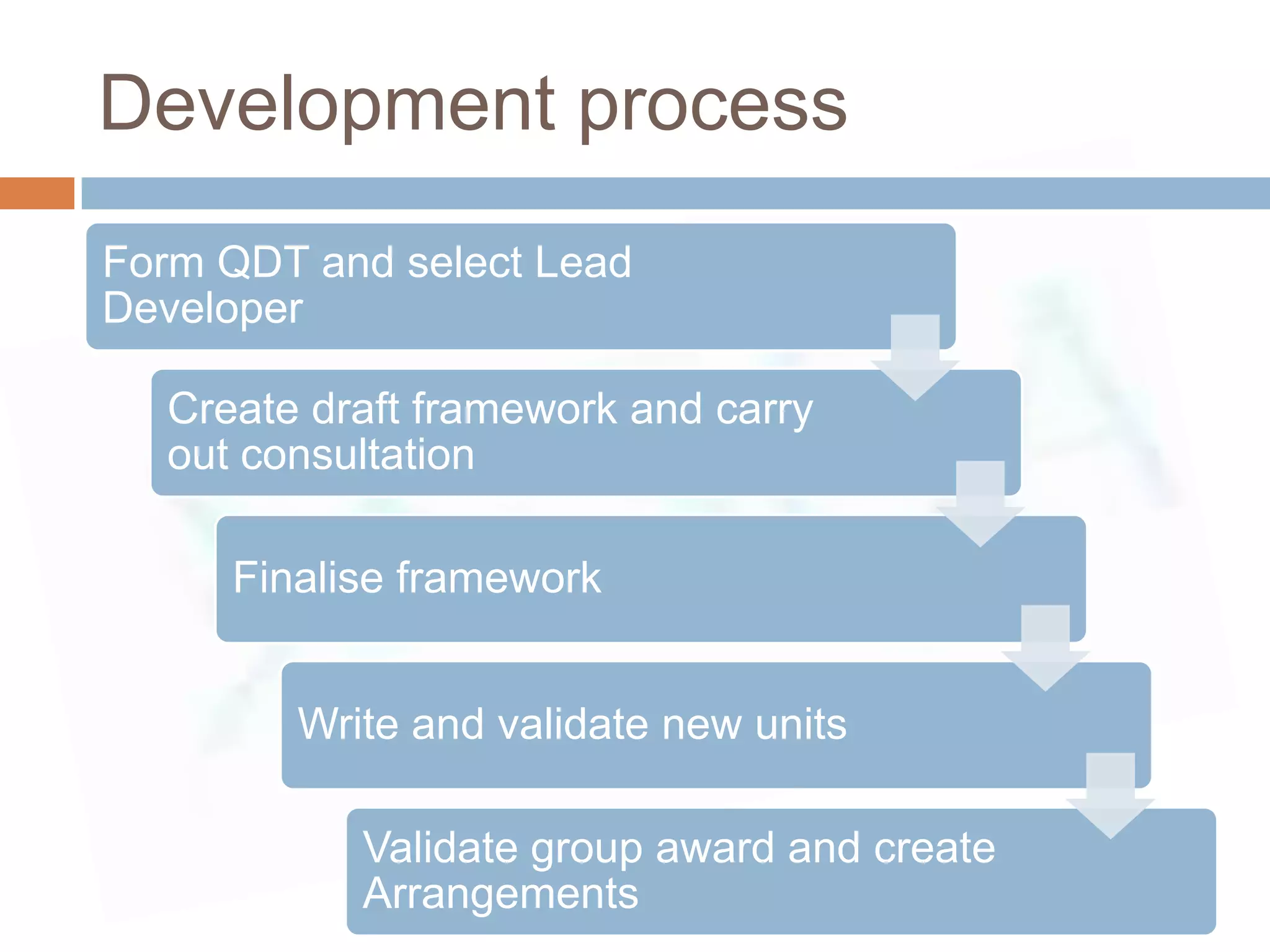 Development process

Form QDT and select Lead Developer

Create draft framework and carry out consultation

Finalise framework

Write and validate new units

Validate group award and create Arrangements